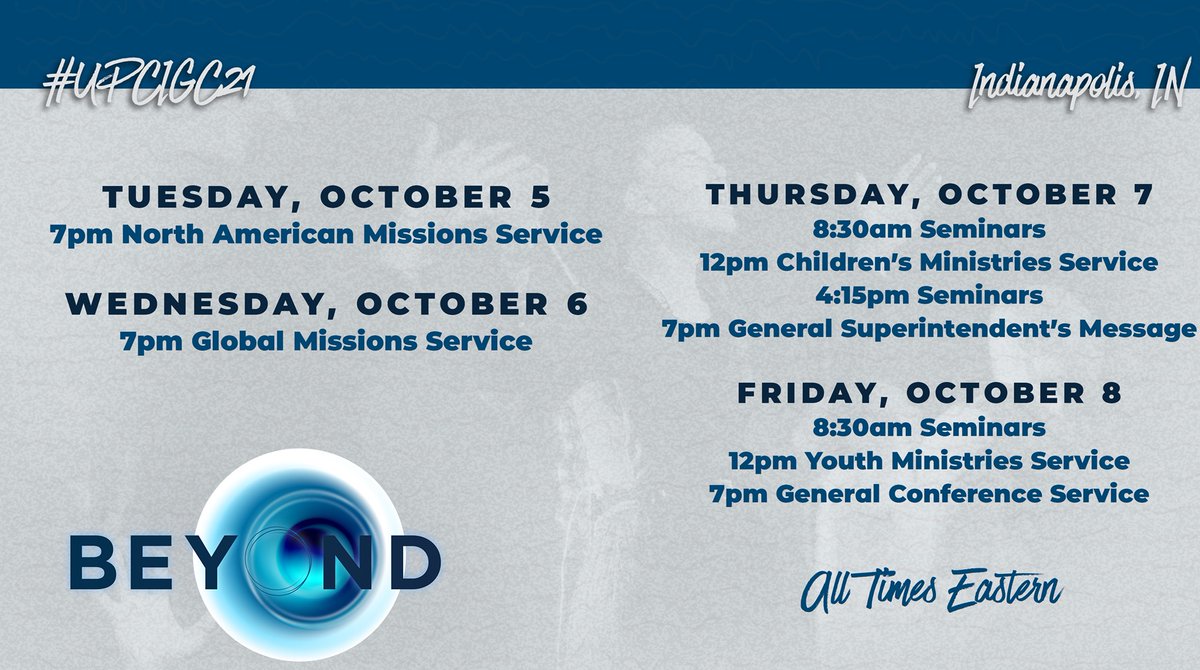 #UPCIGC21

Indianapolis, IN

TUESDAY, OCTOBER 5
7pm North American Missions Service

WEDNESDAY, OCTOBER 6
7pm Global Missions Service

BEYOND

THURSDAY, OCTOBER 7
8:30am Seminars
12pm Children's Ministries Service
4:15pm Seminars
7pm General Superintendent's Message

FRIDAY, OCTOBER 8
8:30am Seminars
12pm Youth Ministries Service
7pm General Conference Service

All Times Eastern